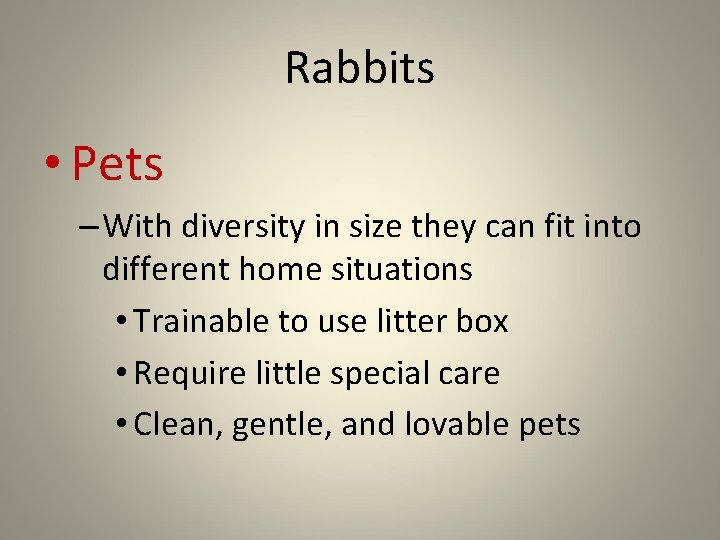 Rabbits

• Pets

– With diversity in size they can fit into different home situations

• Trainable to use litter box

• Require little special care

• Clean, gentle, and lovable pets